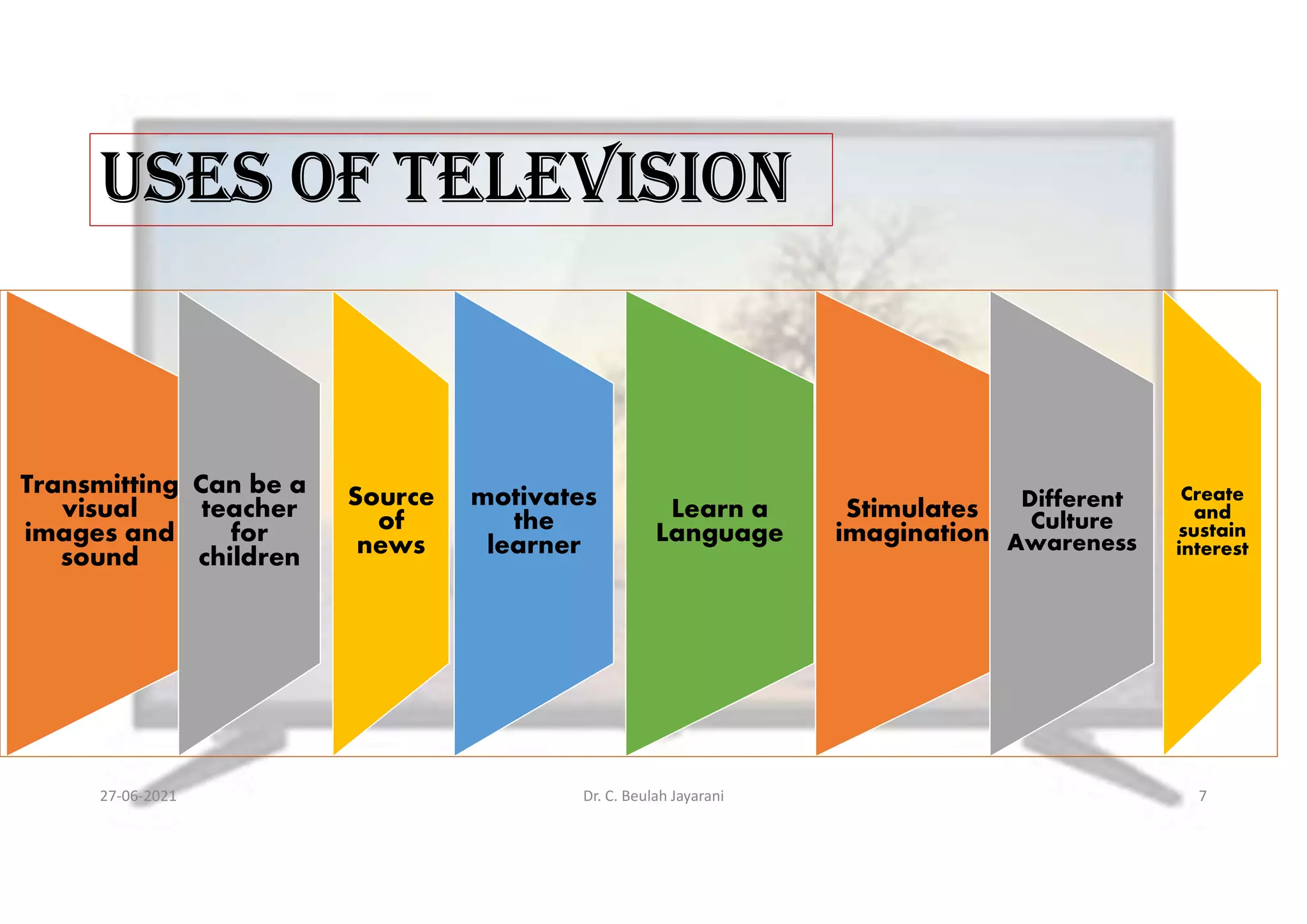 USES OF TELEVISION

Transmitting visual images and sound

Can be a teacher for children

Source of news

motivates the learner

Learn a Language

Stimulates imagination

Different Culture Awareness

Create and sustain interest

27-06-2021

Dr. C. Beulah Jayarani

7